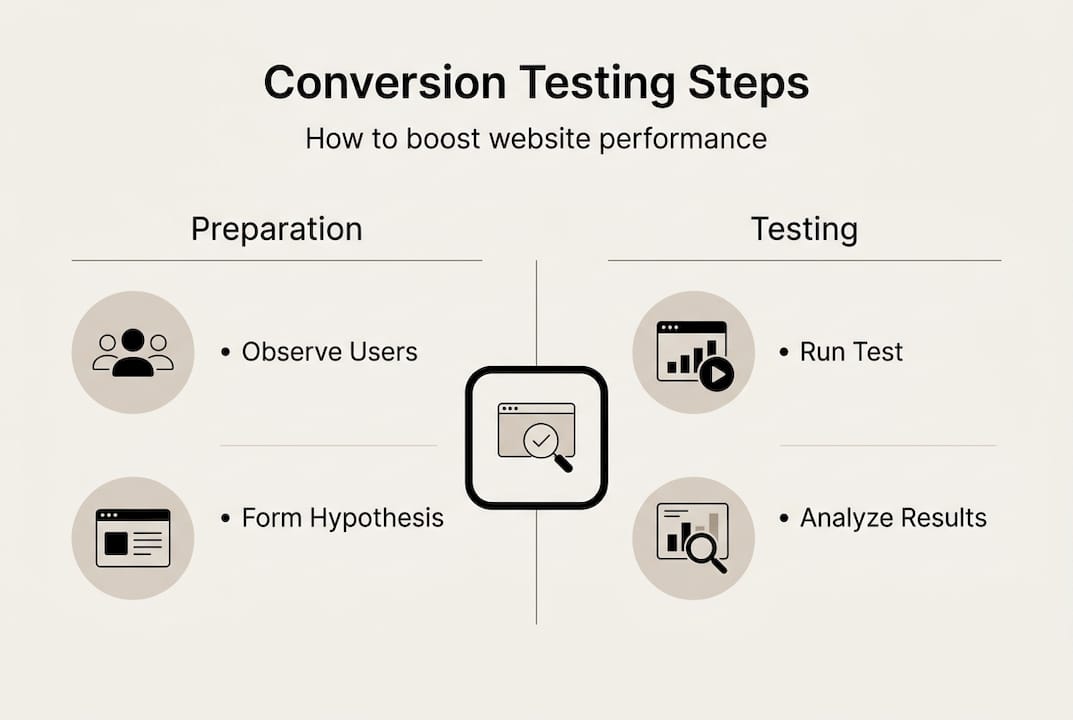 Conversion Testing Steps

How to boost website performance

Preparation

• Observe Users

• Form Hypothesis

Testing

• Run Test

• Analyze Results